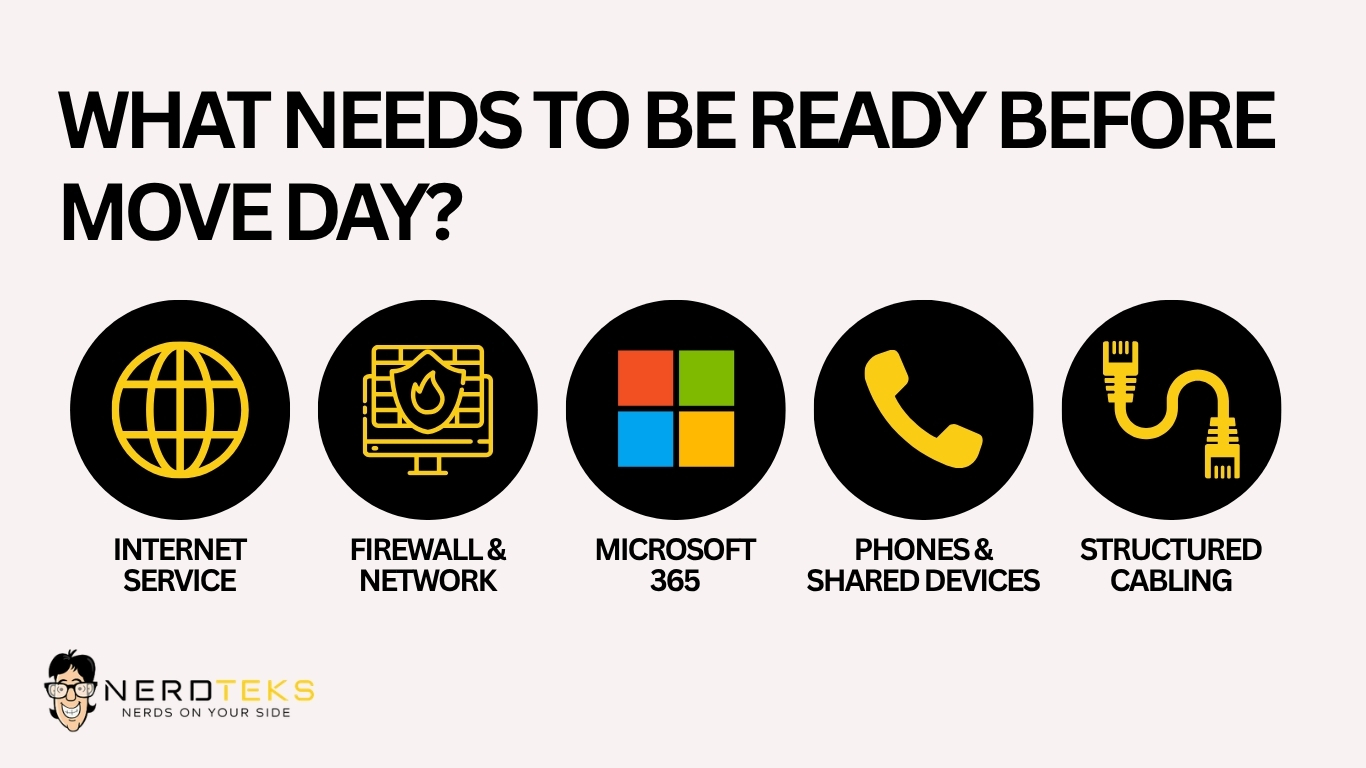 WHAT NEEDS TO BE READY BEFORE MOVE DAY?

INTERNET SERVICE

FIREWALL & NETWORK

MICROSOFT 365

PHONES & SHARED DEVICES

STRUCTURED CABLING

NERDTEKS
NERDS ON YOUR SIDE